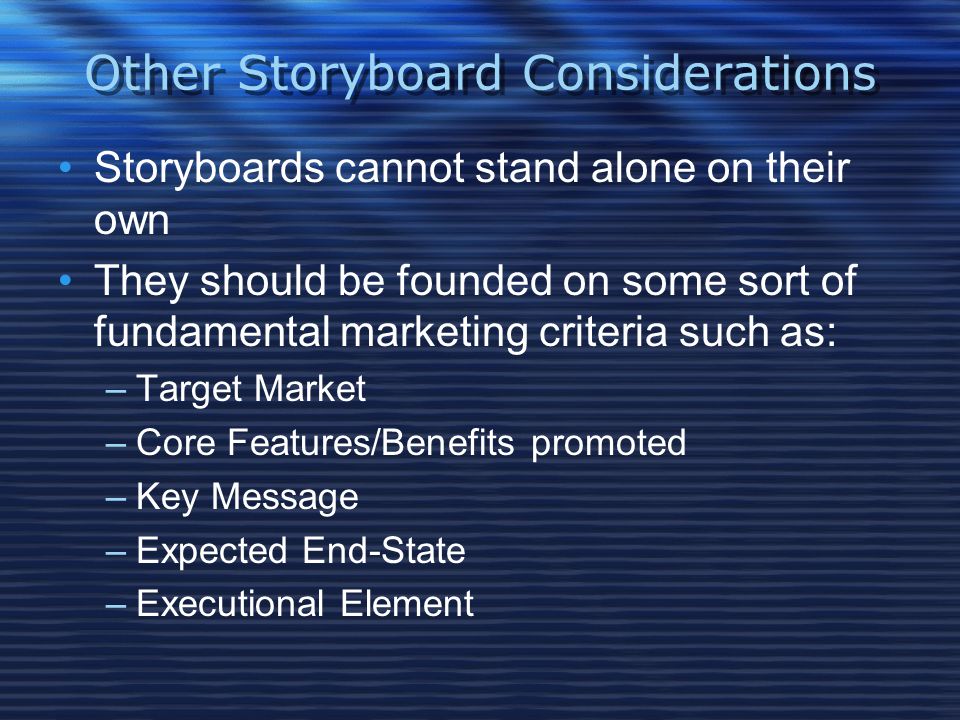 Other Storyboard Considerations

• Storyboards cannot stand alone on their own
• They should be founded on some sort of fundamental marketing criteria such as:
– Target Market
– Core Features/Benefits promoted
– Key Message
– Expected End-State
– Executional Element